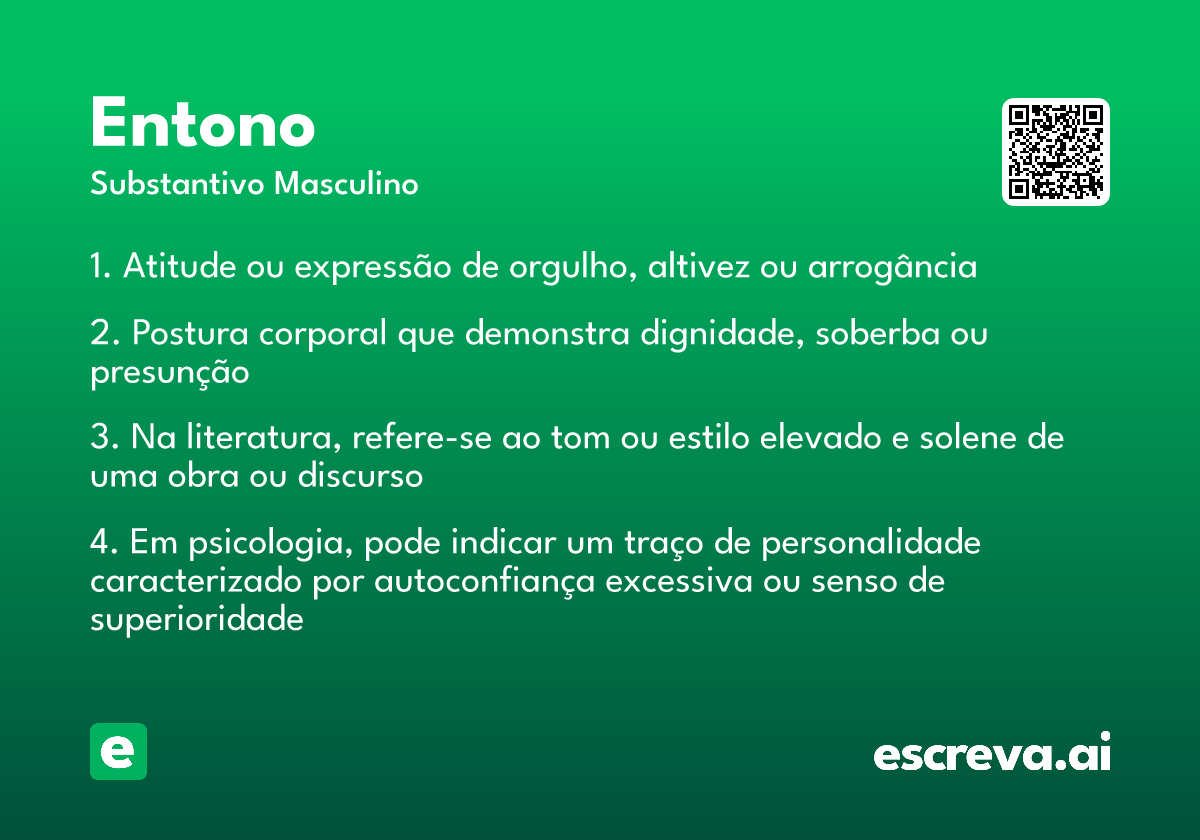 Entono
Substantivo Masculino

1. Atitude ou expressão de orgulho, altivez ou arrogância

2. Postura corporal que demonstra dignidade, soberba ou presunção

3. Na literatura, refere-se ao tom ou estilo elevado e solene de uma obra ou discurso

4. Em psicologia, pode indicar um traço de personalidade caracterizado por autoconfiança excessiva ou senso de superioridade

e

escreva.ai